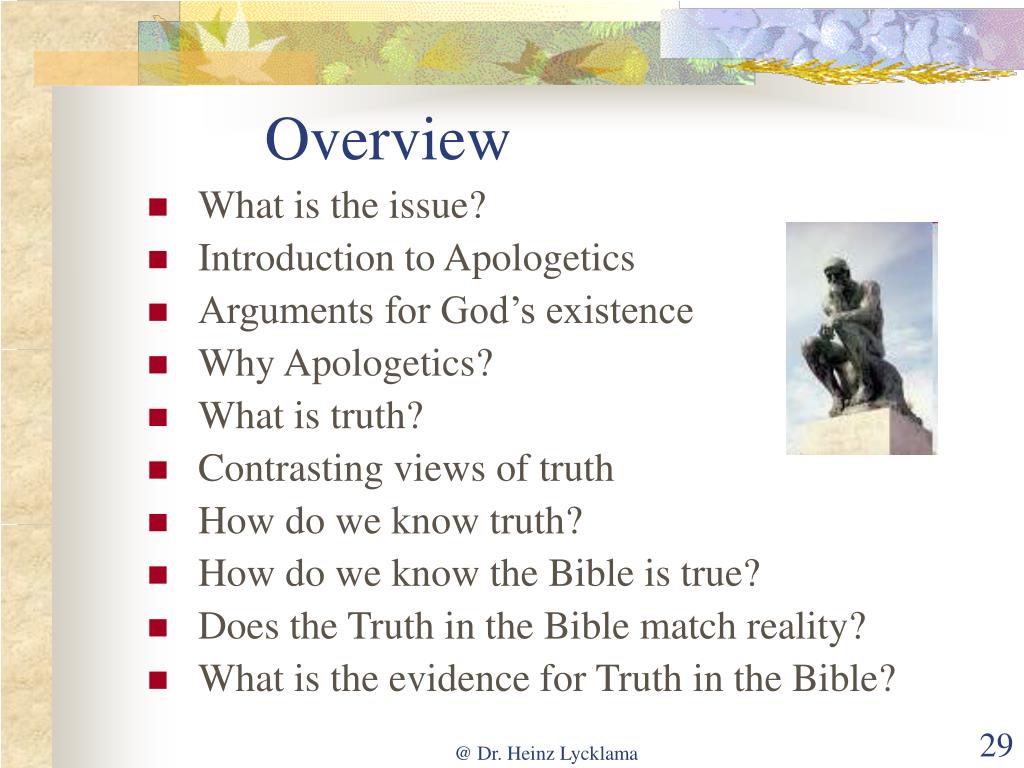 Overview

- What is the issue?
- Introduction to Apologetics
- Arguments for God’s existence
- Why Apologetics?
- What is truth?
- Contrasting views of truth
- How do we know truth?
- How do we know the Bible is true?
- Does the Truth in the Bible match reality?
- What is the evidence for Truth in the Bible?

@ Dr. Heinz Lycklama

29